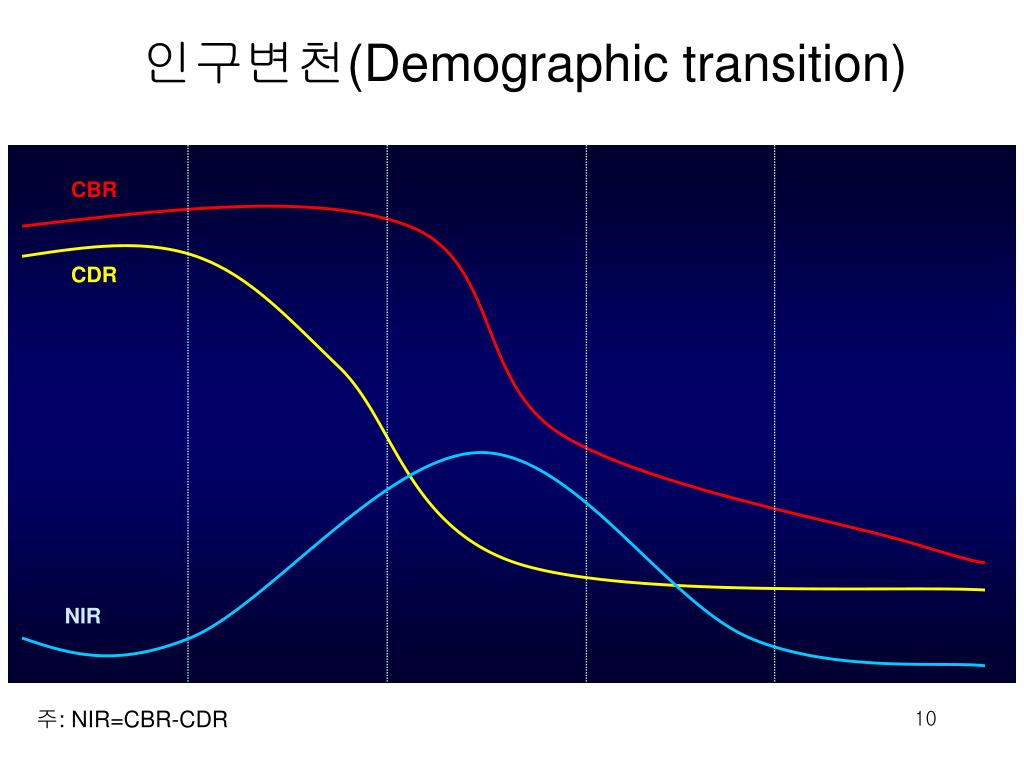 인구변천(Demographic transition)

CBR

CDR

NIR

주: NIR=CBR-CDR

10